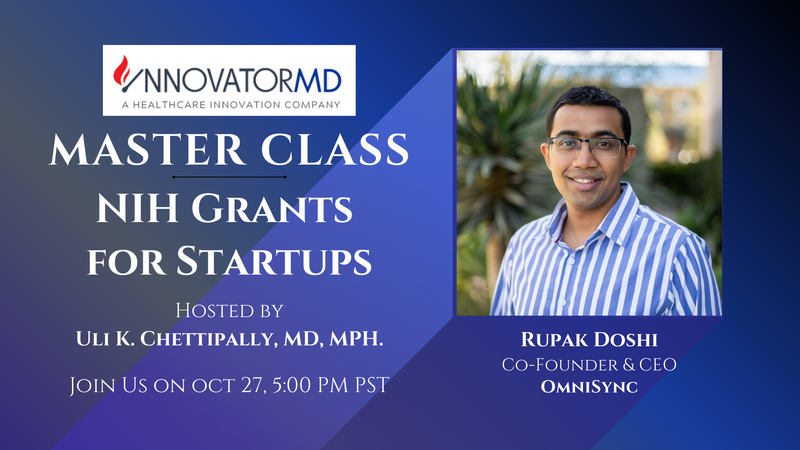 INNOVATORMD
A HEALTHCARE INNOVATION COMPANY

MASTER CLASS
NIH Grants for Startups

Hosted by
Uli K. Chettipally, MD, MPH.

Join Us on oct 27, 5:00 PM PST

Rupak Doshi
Co-Founder & CEO
OmniSync